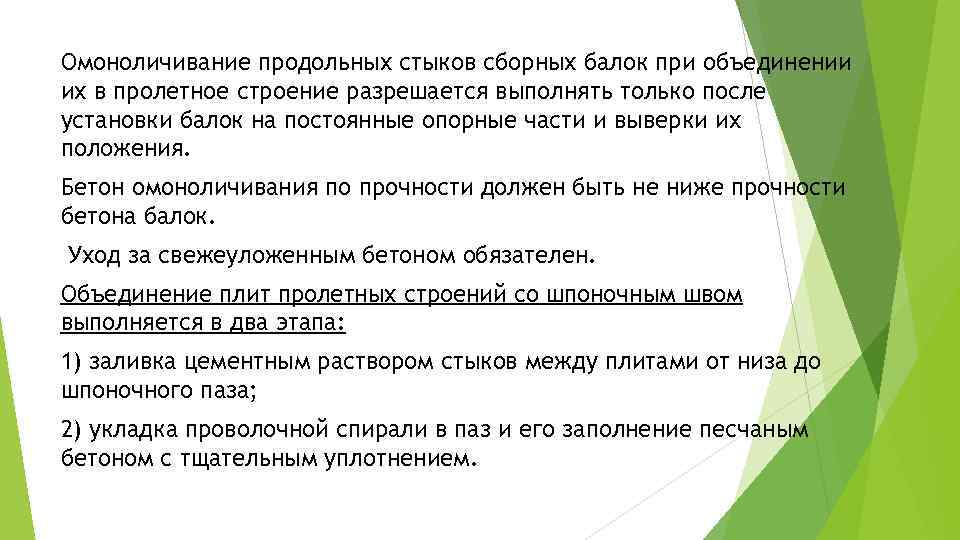 Омоноличивание продольных стыков сборных балок при объединении их в пролетное строение разрешается выполнять только после установки балок на постоянные опорные части и выверки их положения.

Бетон омоноличивания по прочности должен быть не ниже прочности бетона балок.

Уход за свежеуложенным бетоном обязателен.

Объединение плит пролетных строений со шпоночным швом выполняется в два этапа:

1) заливка цементным раствором стыков между плитами от низа до шпоночного паза;

2) укладка проволочной спирали в паз и его заполнение песчаным бетоном с тщательным уплотнением.